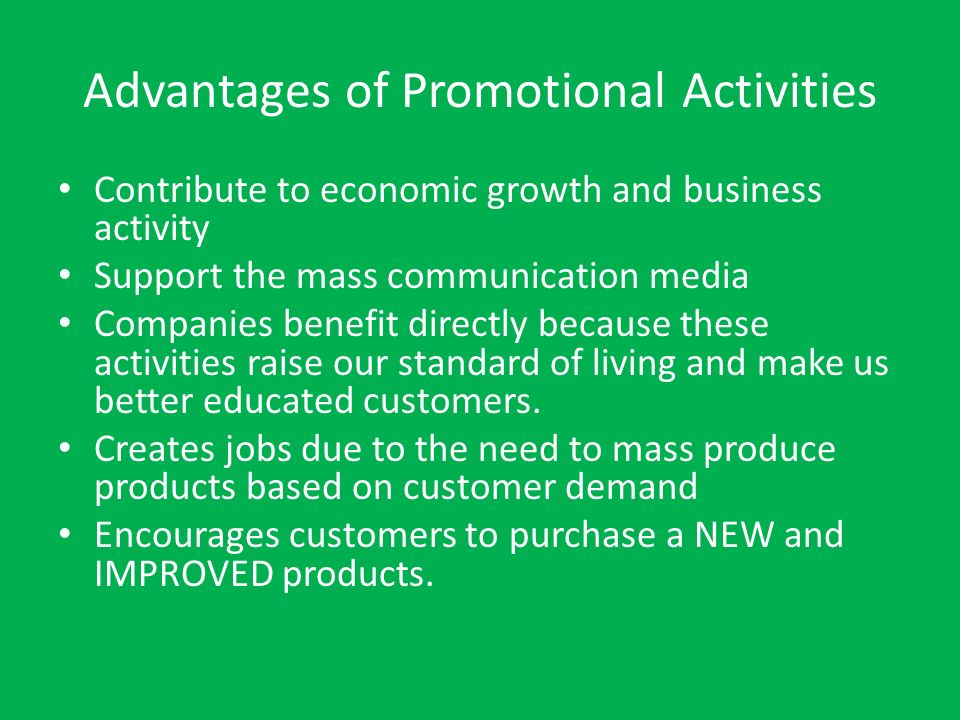 Advantages of Promotional Activities

• Contribute to economic growth and business activity
• Support the mass communication media
• Companies benefit directly because these activities raise our standard of living and make us better educated customers.
• Creates jobs due to the need to mass produce products based on customer demand
• Encourages customers to purchase a NEW and IMPROVED products.